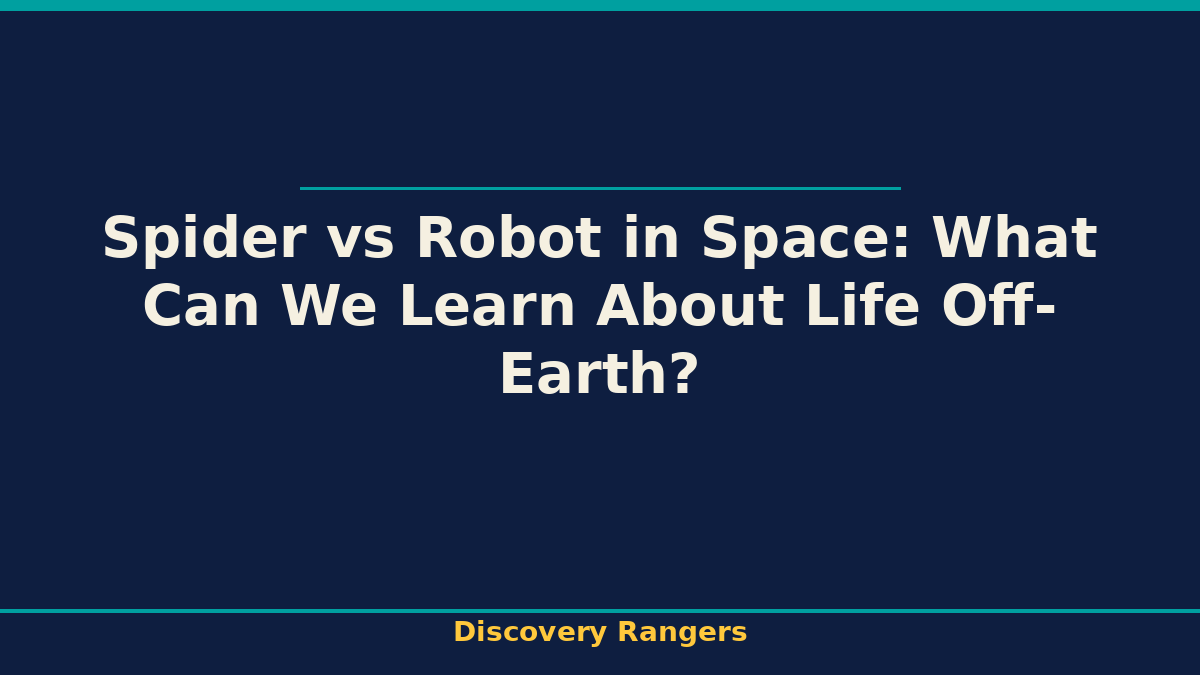 Spider vs Robot in Space: What Can We Learn About Life Off-Earth?

Discovery Rangers